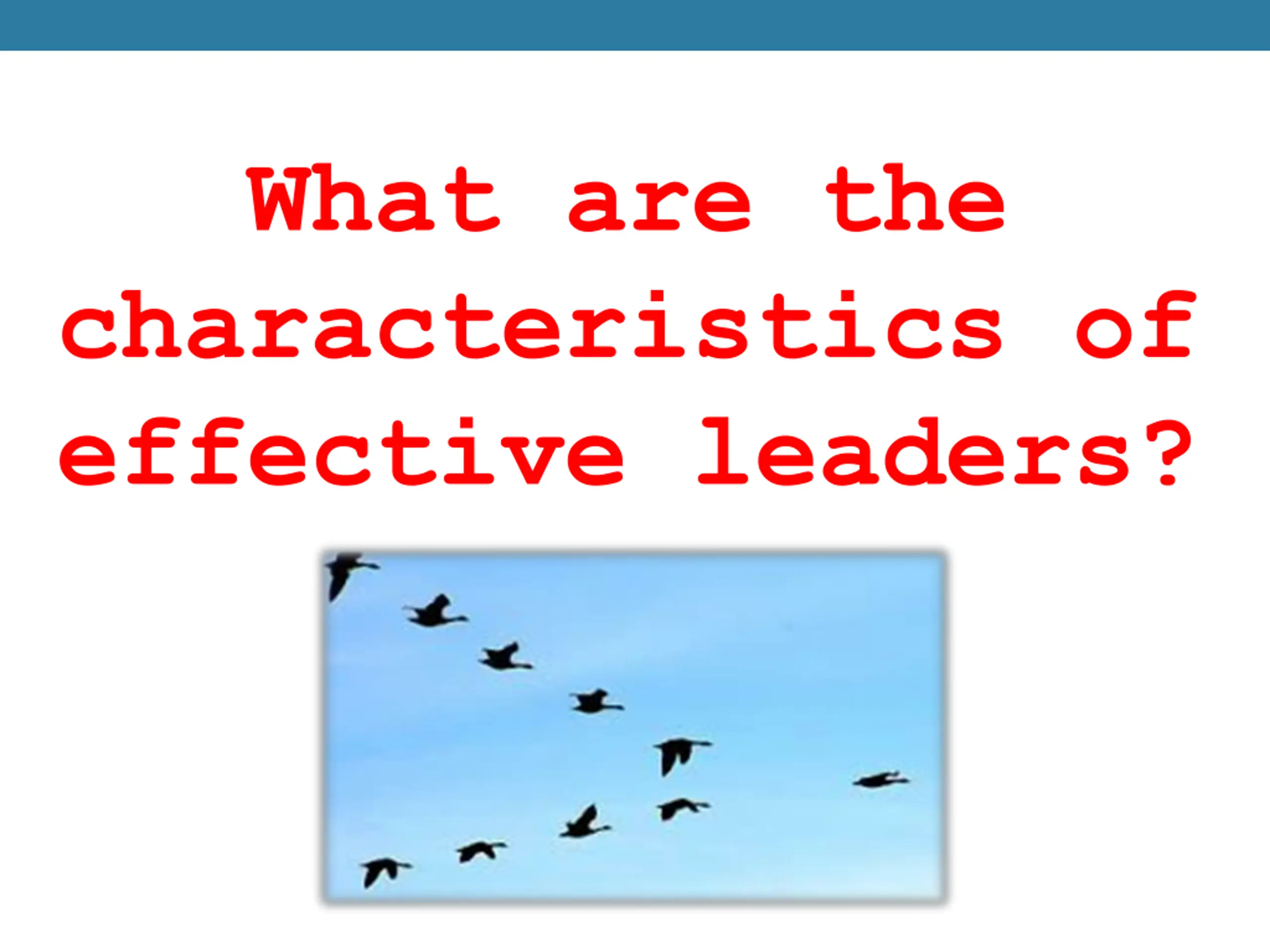 What are the characteristics of effective leaders?